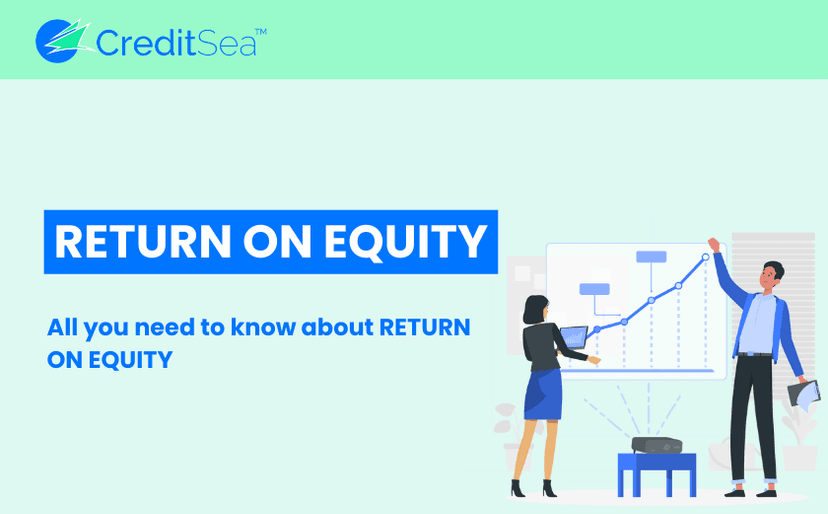 CreditSea™

RETURN ON EQUITY

All you need to know about RETURN ON EQUITY